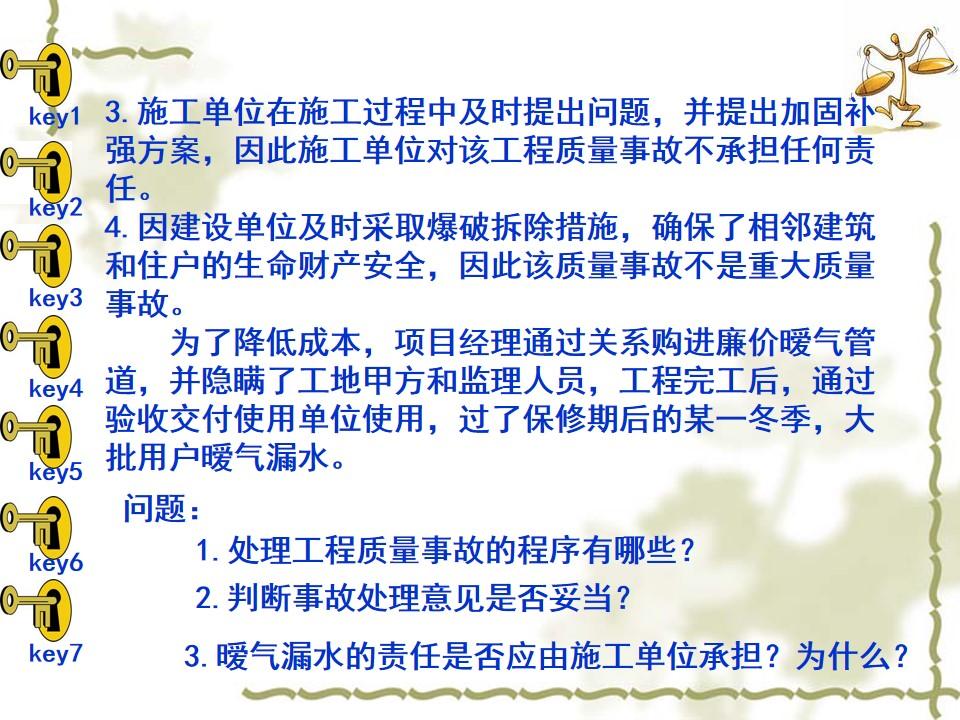 key1
key2
key3
key4
key5
key6
key7

3. 施工单位在施工过程中及时提出问题，并提出加固补强方案，因此施工单位对该工程质量事故不承担任何责任。
4. 因建设单位及时采取爆破拆除措施，确保了相邻建筑和住户的生命财产安全，因此该质量事故不是重大质量事故。

为了降低成本，项目经理通过关系购进廉价暖气管道，并隐瞒了工地甲方和监理人员，工程完工后，通过验收交付使用单位使用，过了保修期后的某一冬季，大批用户暖气漏水。

问题：
1. 处理工程质量事故的程序有哪些？
2. 判断事故处理意见是否妥当？
3. 暖气漏水的责任是否应由施工单位承担？为什么？